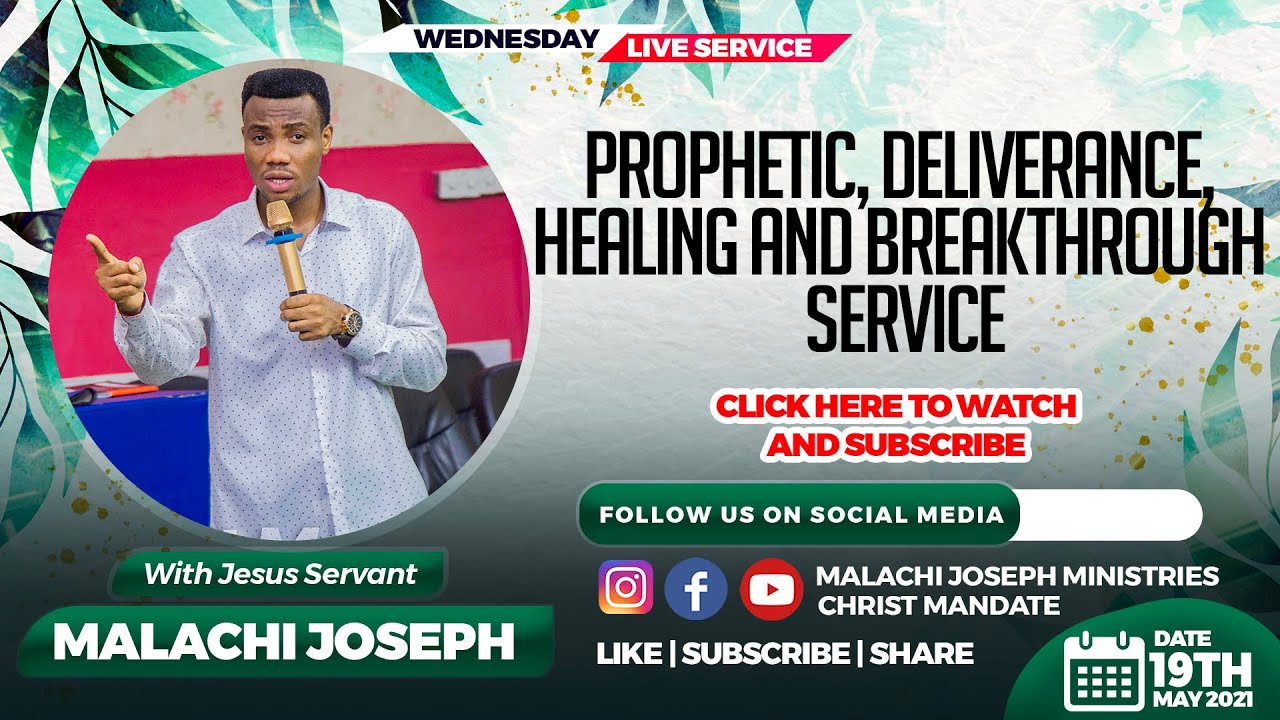 WEDNESDAY LIVE SERVICE

PROPHETIC, DELIVERANCE, HEALING AND BREAKTHROUGH SERVICE

CLICK HERE TO WATCH AND SUBSCRIBE

FOLLOW US ON SOCIAL MEDIA

MALACHI JOSEPH MINISTRIES
CHRIST MANDATE

LIKE | SUBSCRIBE | SHARE

With Jesus Servant

MALACHI JOSEPH

DATE
19TH
MAY 2021